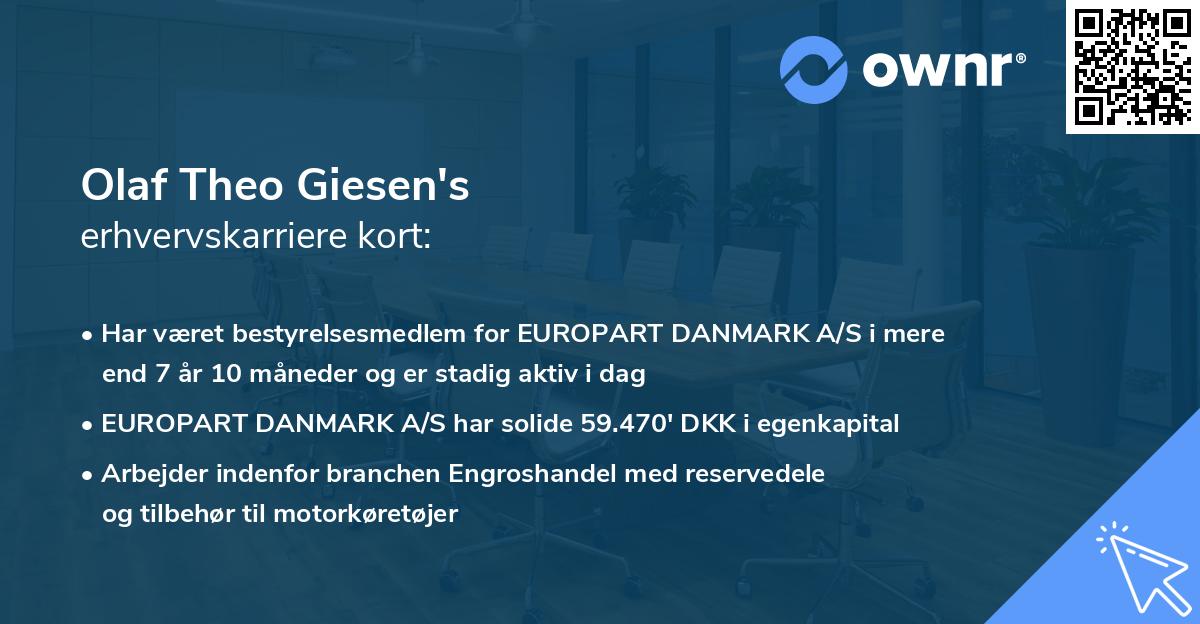 ownr®

Olaf Theo Giesen's
erhvervskarriere kort:

• Har været bestyrelsesmedlem for EUROPART DANMARK A/S i mere end 7 år 10 måneder og er stadig aktiv i dag

• EUROPART DANMARK A/S har solide 59.470' DKK i egenkapital

• Arbejder indenfor branchen Engroshandel med reservedele og tilbehør til motorkøretøjer